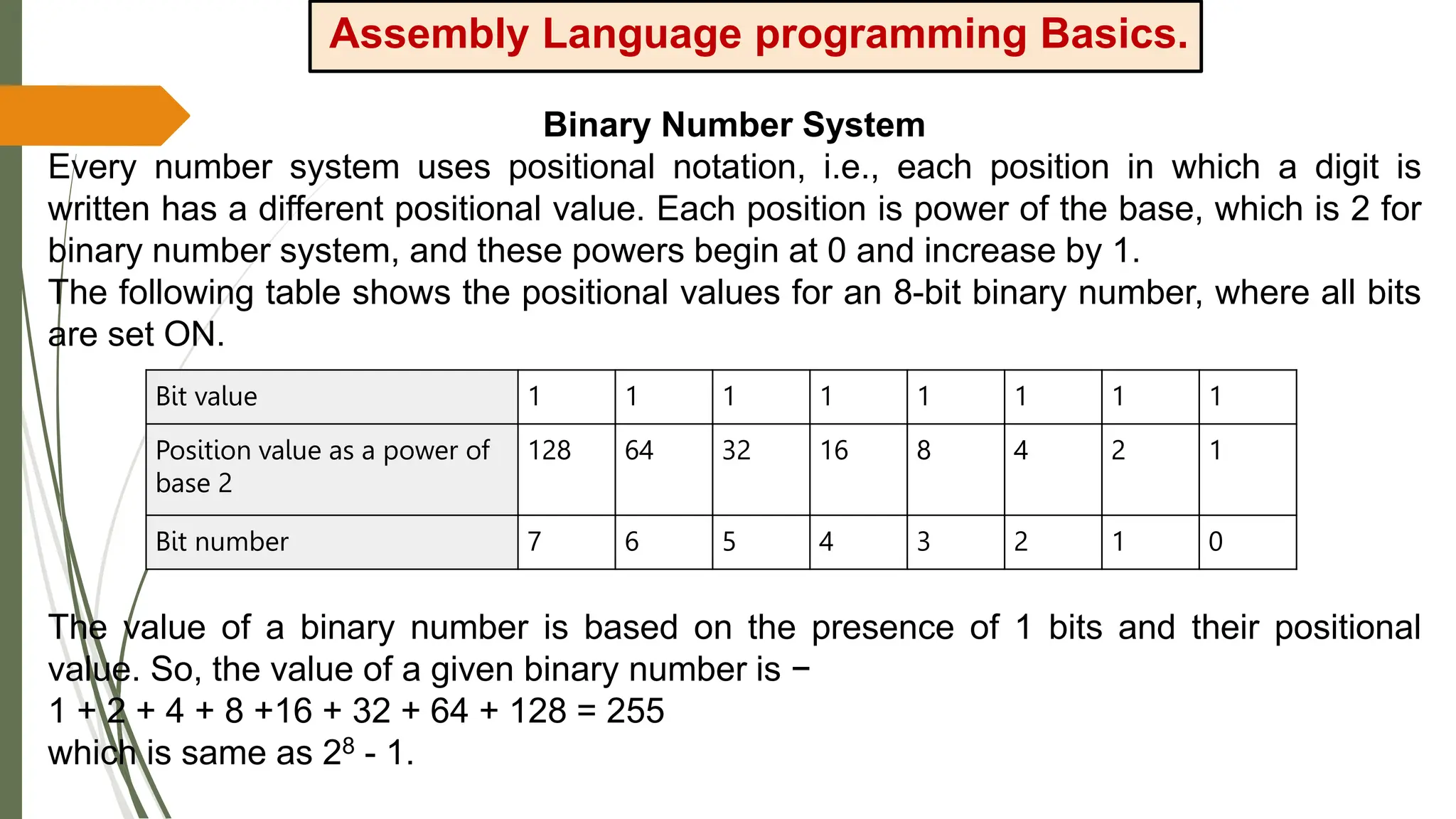 Assembly Language programming Basics.

Binary Number System

Every number system uses positional notation, i.e., each position in which a digit is written has a different positional value. Each position is power of the base, which is 2 for binary number system, and these powers begin at 0 and increase by 1.
The following table shows the positional values for an 8-bit binary number, where all bits are set ON.

| Bit value | 1 | 1 | 1 | 1 | 1 | 1 | 1 | 1 |
|---|---|---|---|---|---|---|---|---|
| Position value as a power of base 2 | 128 | 64 | 32 | 16 | 8 | 4 | 2 | 1 |
| Bit number | 7 | 6 | 5 | 4 | 3 | 2 | 1 | 0 |

The value of a binary number is based on the presence of 1 bits and their positional value. So, the value of a given binary number is −
1 + 2 + 4 + 8 +16 + 32 + 64 + 128 = 255
which is same as $2^8$ - 1.